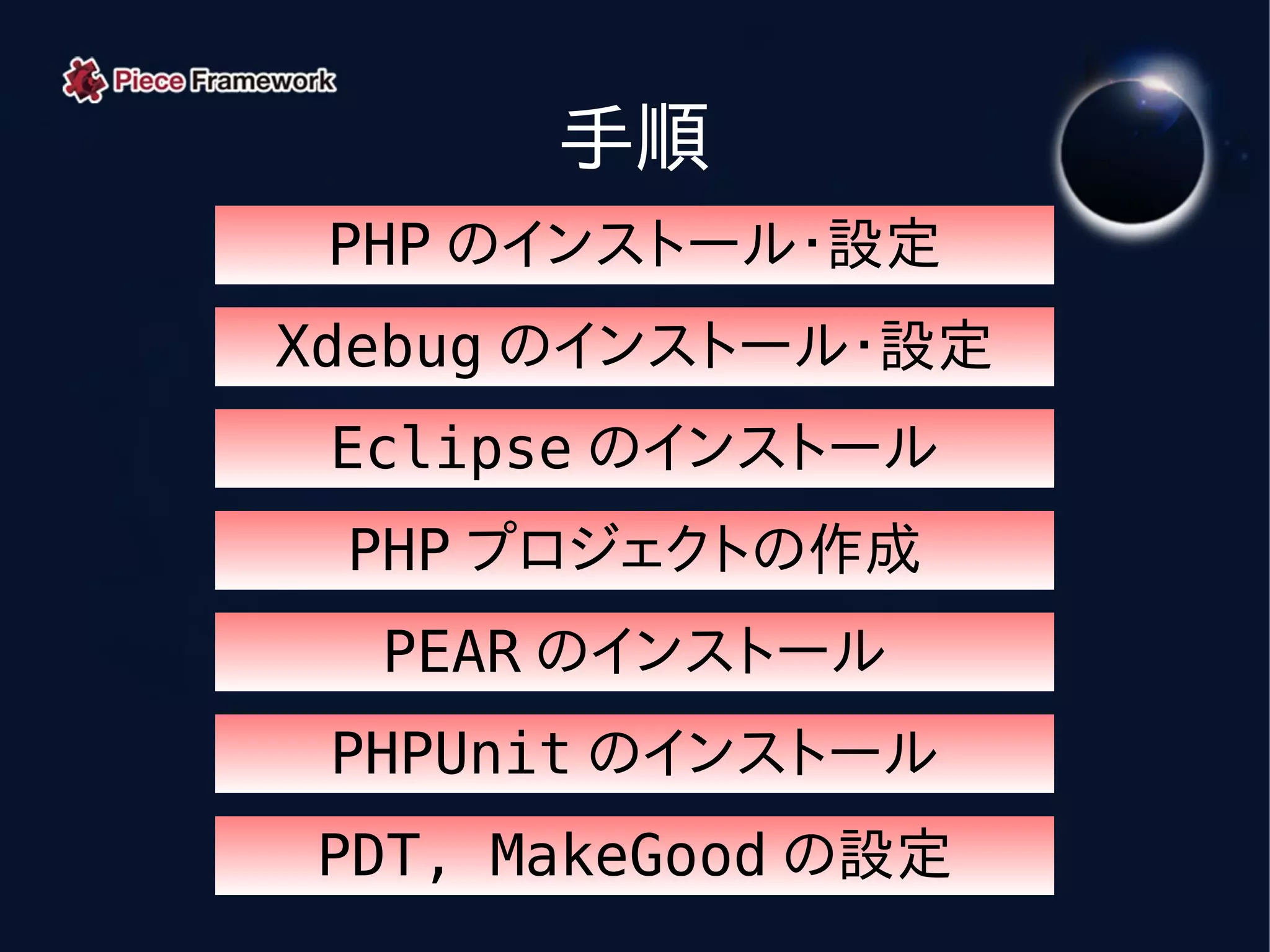 Piece Framework

手順

PHP のインストール・設定

Xdebug のインストール・設定

Eclipse のインストール

PHP プロジェクトの作成

PEAR のインストール

PHPUnit のインストール

PDT， MakeGood の設定